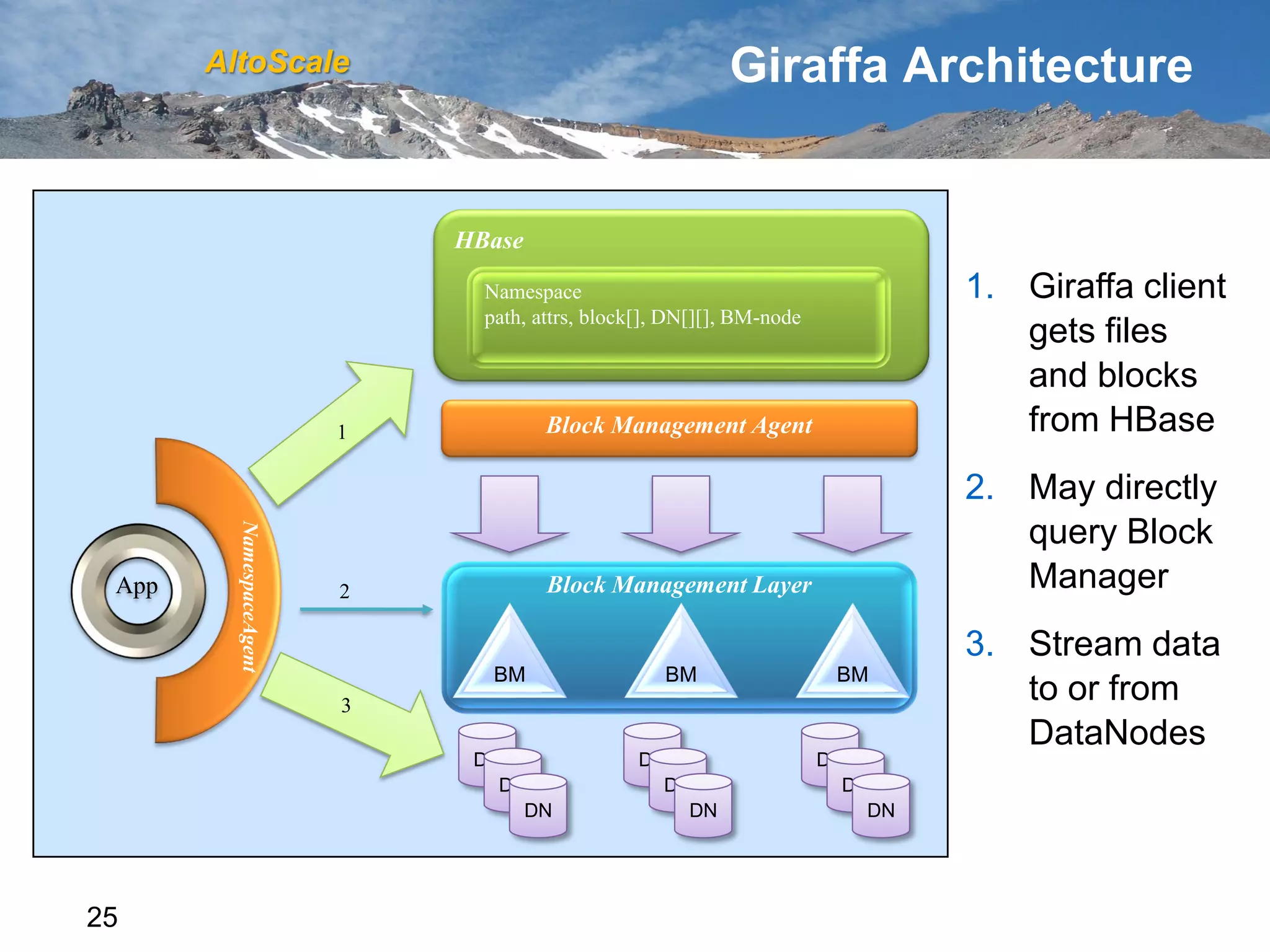 AltoScale

Giraffa Architecture

HBase

Namespace
path, attrs, block[], DN[][], BM-node

Block Management Agent

1

App

NamespaceAgent

2

Block Management Layer

BM

BM

BM

3

D

D

DN

D

D

DN

D

D

DN

1. Giraffa client gets files and blocks from HBase

2. May directly query Block Manager

3. Stream data to or from DataNodes

25